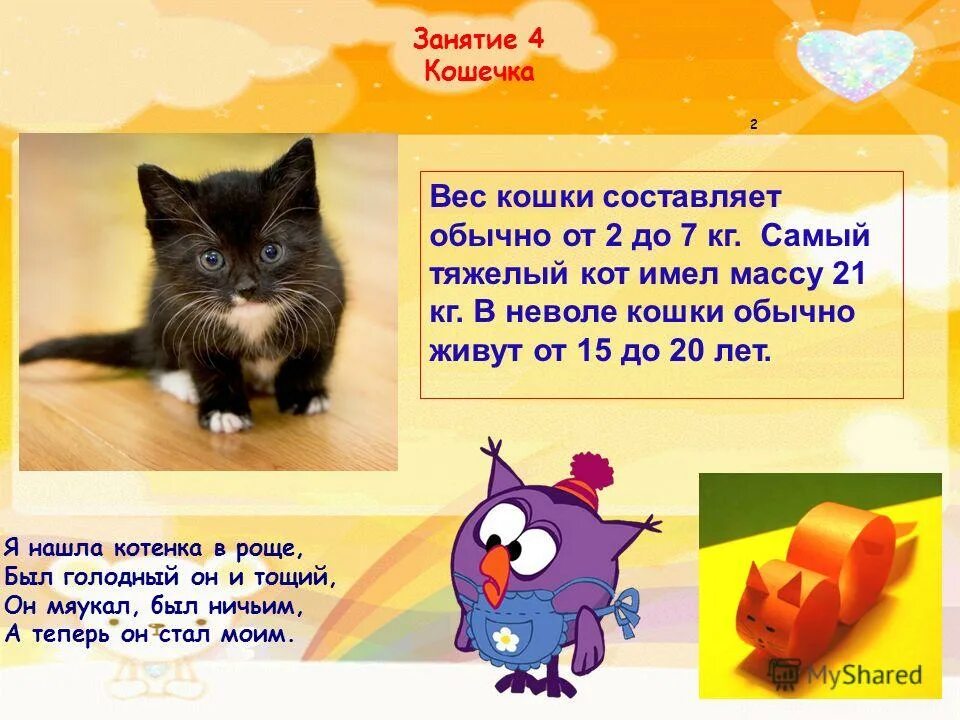 Занятие 4
Кошечка

2

Вес кошки составляет обычно от 2 до 7 кг. Самый тяжелый кот имел массу 21 кг. В неволе кошки обычно живут от 15 до 20 лет.

Я нашла котенка в роще,
Был голодный он и тощий,
Он мяукал, был ничьим,
А теперь он стал моим.

MyShared